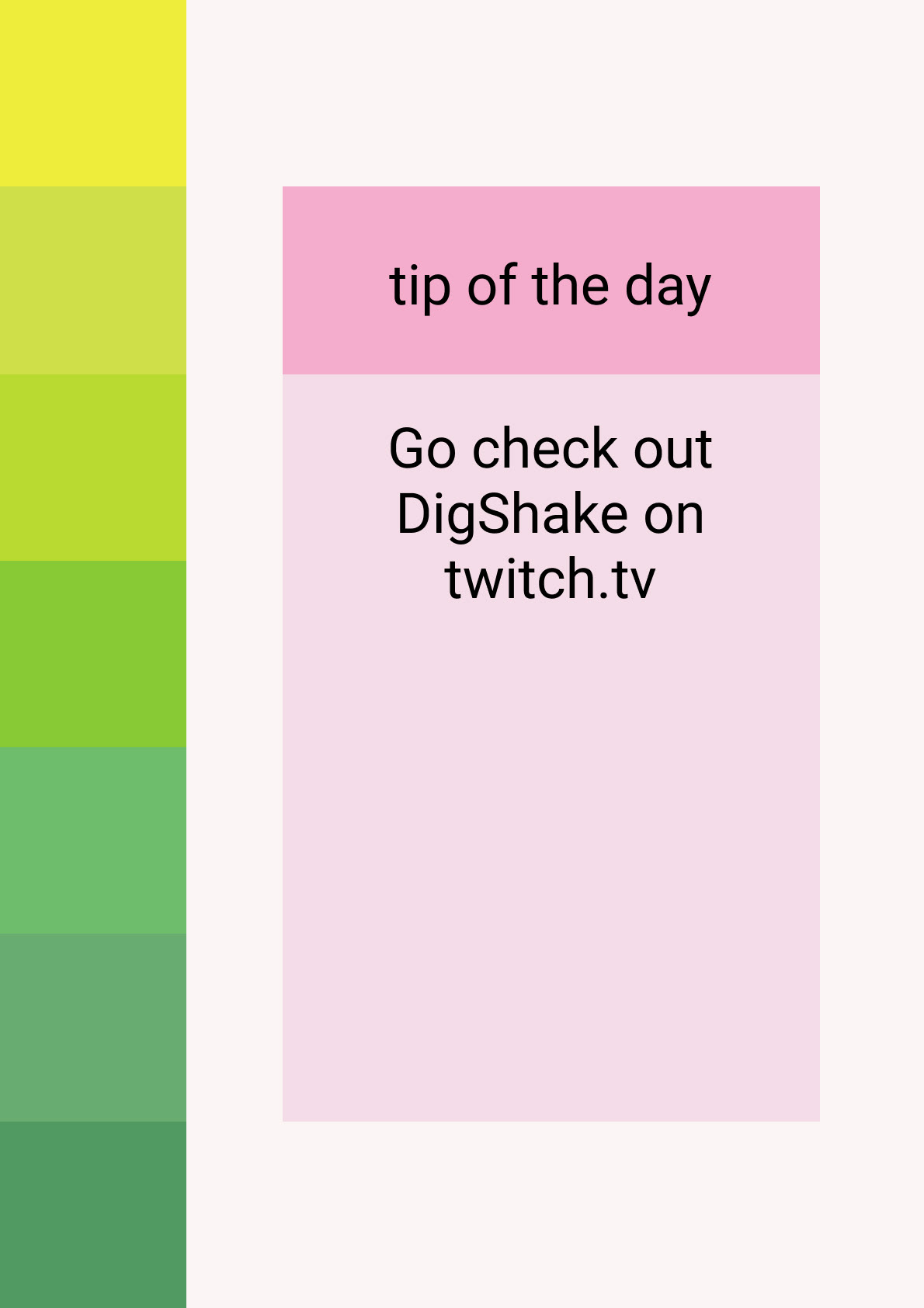 tip of the day

Go check out DigShake on twitch.tv